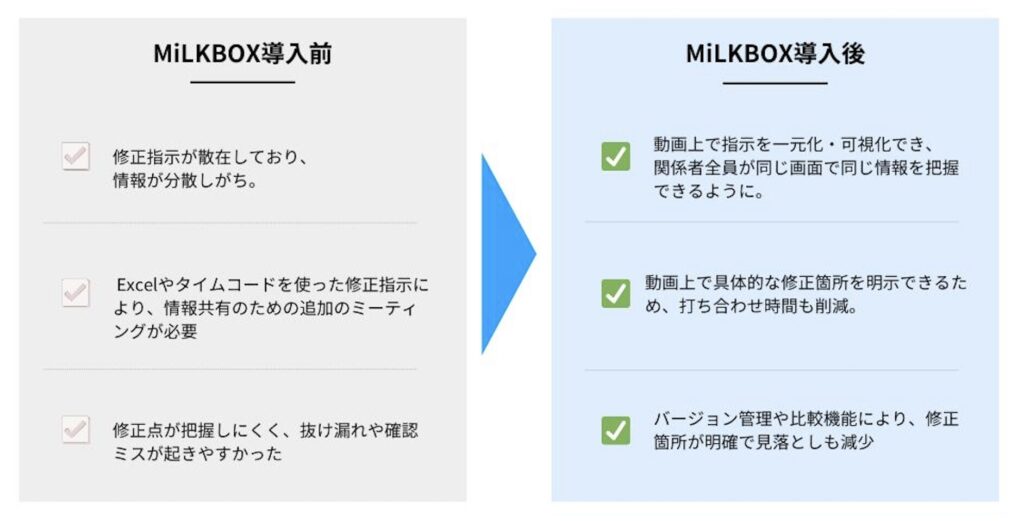 MiLKBOX導入前

修正指示が散在しており、情報が分散しがち。

Excelやタイムコードを使った修正指示により、情報共有のための追加のミーティングが必要

修正点が把握しにくく、抜け漏れや確認ミスが起きやすかった

MiLKBOX導入後

動画上で指示を一元化・可視化でき、関係者全員が同じ画面で同じ情報を把握できるように。

動画上で具体的な修正箇所を明示できるため、打ち合わせ時間も削減。

バージョン管理や比較機能により、修正箇所が明確で見落としも減少